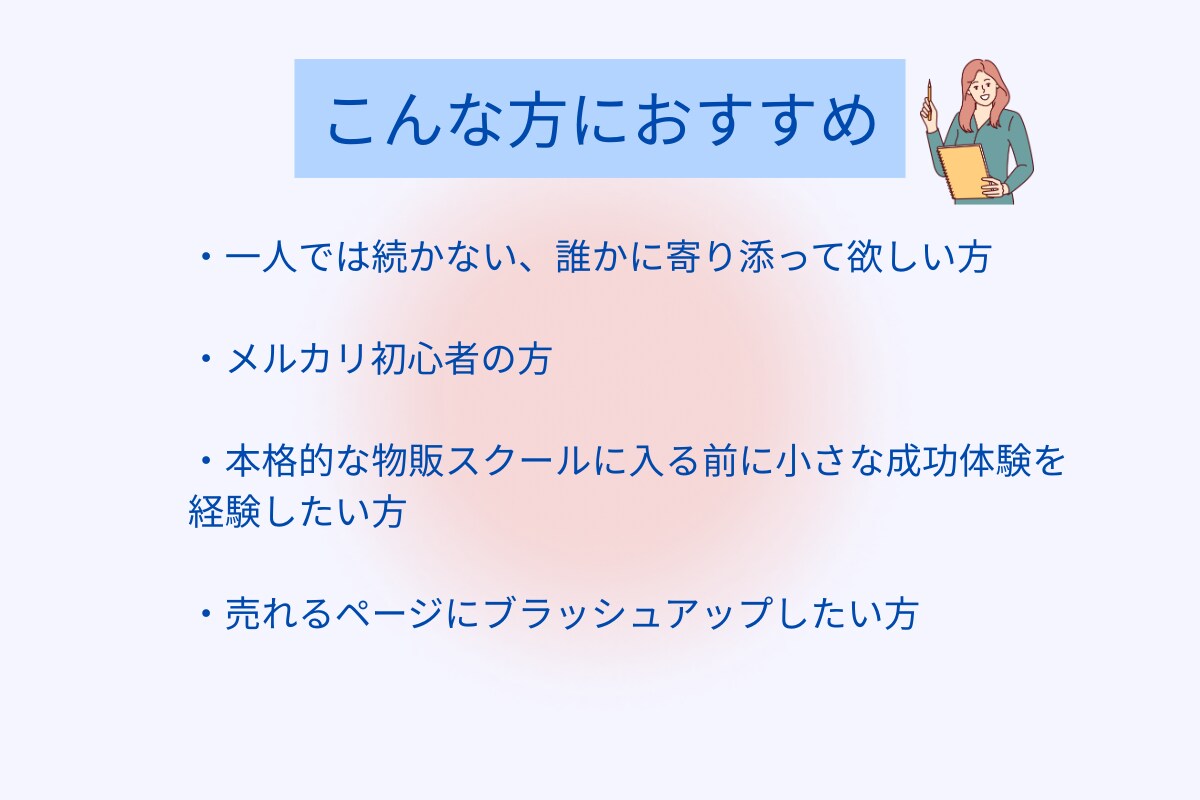 こんな方におすすめ

・一人では続かない、誰かに寄り添って欲しい方

・メルカリ初心者の方

・本格的な物販スクールに入る前に小さな成功体験を経験したい方

・売れるページにブラッシュアップしたい方